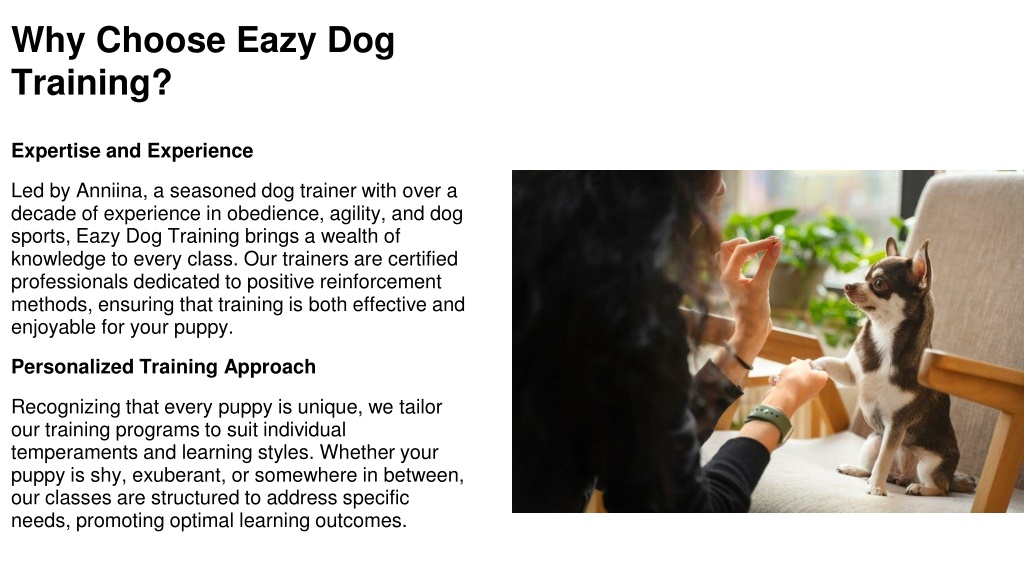 Why Choose Eazy Dog Training?

Expertise and Experience

Led by Anniina, a seasoned dog trainer with over a decade of experience in obedience, agility, and dog sports, Eazy Dog Training brings a wealth of knowledge to every class. Our trainers are certified professionals dedicated to positive reinforcement methods, ensuring that training is both effective and enjoyable for your puppy.

Personalized Training Approach

Recognizing that every puppy is unique, we tailor our training programs to suit individual temperaments and learning styles. Whether your puppy is shy, exuberant, or somewhere in between, our classes are structured to address specific needs, promoting optimal learning outcomes.